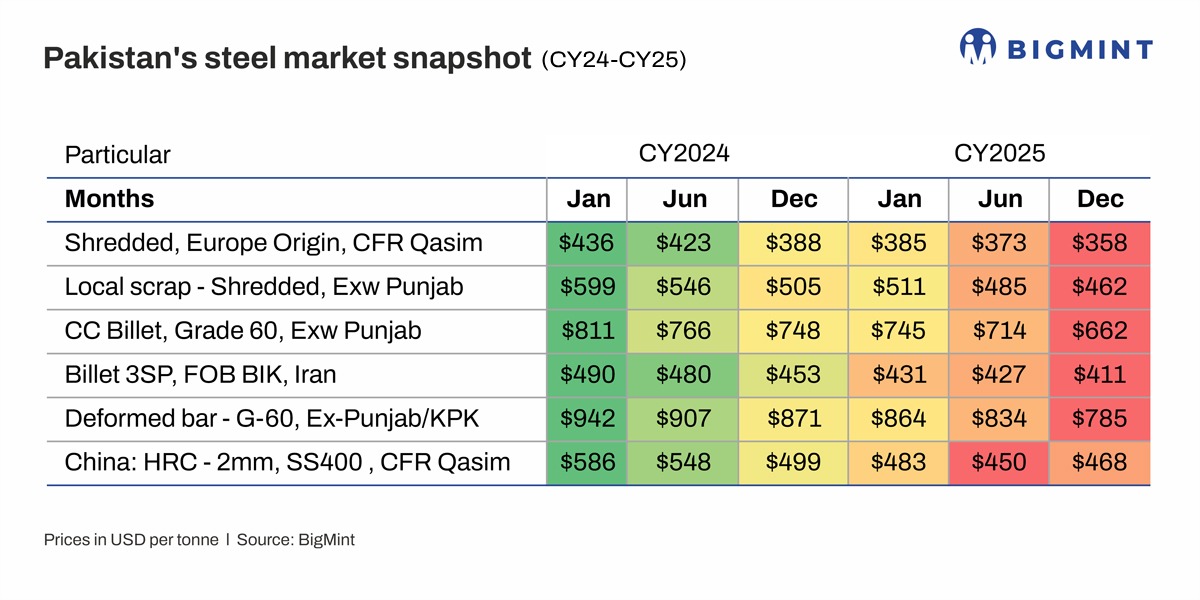 Pakistan's steel market snapshot (CY24-CY25)

BIGMINT

| Particular | CY2024 | | | CY2025 | | |
|---|---|---|---|---|---|---|
| Months | Jan | Jun | Dec | Jan | Jun | Dec |
| Shredded, Europe Origin, CFR Qasim | \$436 | \$423 | \$388 | \$385 | \$373 | \$358 |
| Local scrap - Shredded, Exw Punjab | \$599 | \$546 | \$505 | \$511 | \$485 | \$462 |
| CC Billet, Grade 60, Exw Punjab | \$811 | \$766 | \$748 | \$745 | \$714 | \$662 |
| Billet 3SP, FOB BIK, Iran | \$490 | \$480 | \$453 | \$431 | \$427 | \$411 |
| Deformed bar - G-60, Ex-Punjab/KPK | \$942 | \$907 | \$871 | \$864 | \$834 | \$785 |
| China: HRC - 2mm, SS400 , CFR Qasim | \$586 | \$548 | \$499 | \$483 | \$450 | \$468 |

Prices in USD per tonne | Source: BigMint